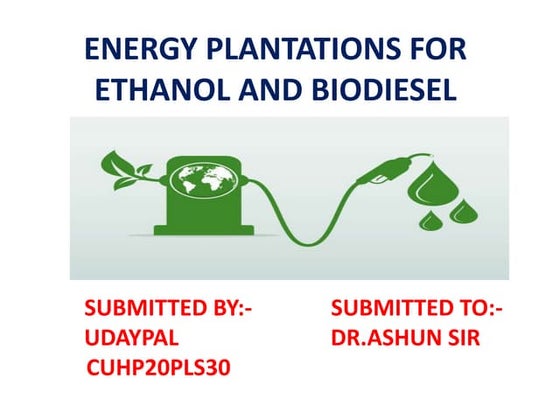 ENERGY PLANTATIONS FOR ETHANOL AND BIODIESEL

SUBMITTED BY:-
UDAYPAL
CUHP20PLS30

SUBMITTED TO:-
DR.ASHUN SIR